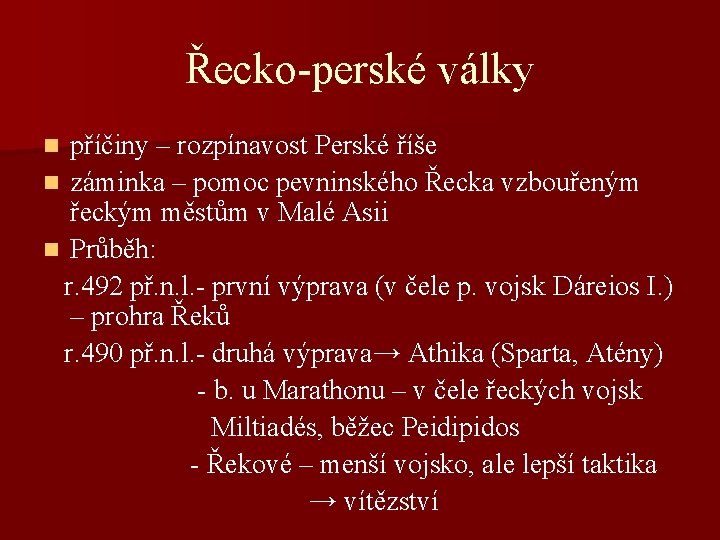 Řecko-perské války

■ příčiny – rozpínavost Perské říše
■ záminka – pomoc pevninského Řecka vzbouřeným řeckým městům v Malé Asii
■ Průběh:

r.492 př.n.l.- první výprava (v čele p. vojsk Dáreios I.) – prohra Řeků

r.490 př.n.l.- druhá výprava→ Athika (Sparta, Atény)
- b. u Marathonu – v čele řeckých vojsk Miltiadés, běžec Peidipidos
- Řekové – menší vojsko, ale lepší taktika → vítězství